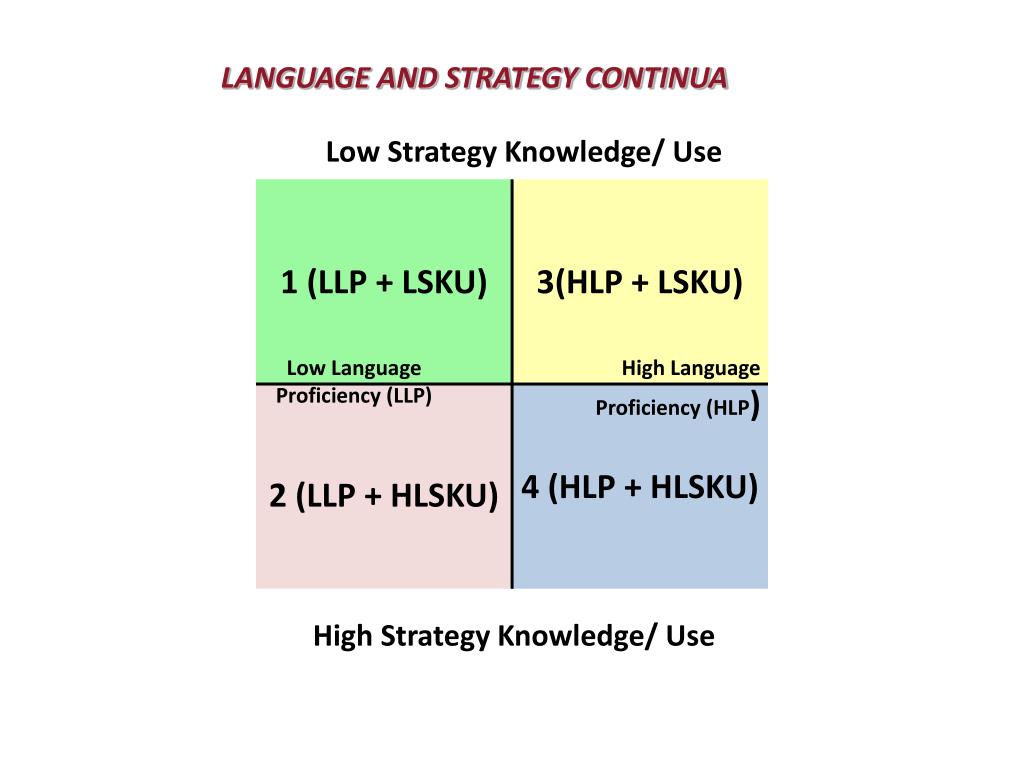 LANGUAGE AND STRATEGY CONTINUA

Low Strategy Knowledge/ Use

1 (LLP + LSKU)

3(HLP + LSKU)

Low Language Proficiency (LLP)

High Language Proficiency (HLP)

2 (LLP + HLSKU)

4 (HLP + HLSKU)

High Strategy Knowledge/ Use